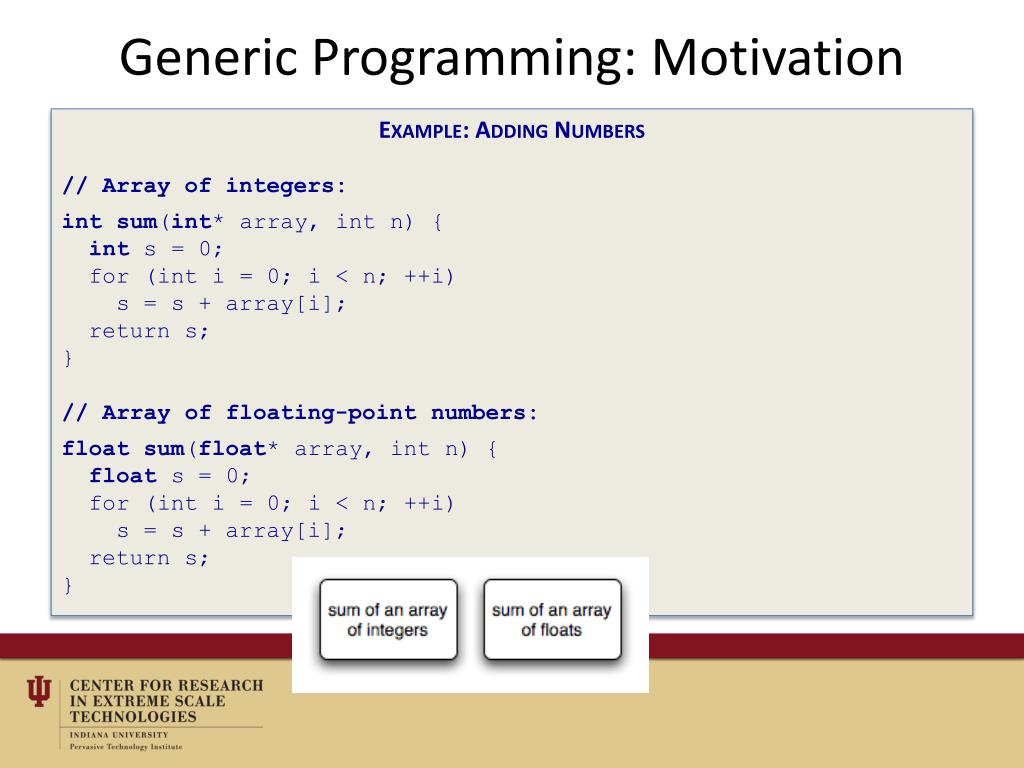 Generic Programming: Motivation

EXAMPLE: ADDING NUMBERS

// Array of integers:
int sum(int* array, int n) {
  int s = 0;
  for (int i = 0; i < n; ++i)
    s = s + array[i];
  return s;
}

// Array of floating-point numbers:
float sum(float* array, int n) {
  float s = 0;
  for (int i = 0; i < n; ++i)
    s = s + array[i];
  return s;
}

sum of an array of integers

sum of an array of floats

CENTER FOR RESEARCH IN EXTREME SCALE TECHNOLOGIES
INDIANA UNIVERSITY
Pervasive Technology Institute